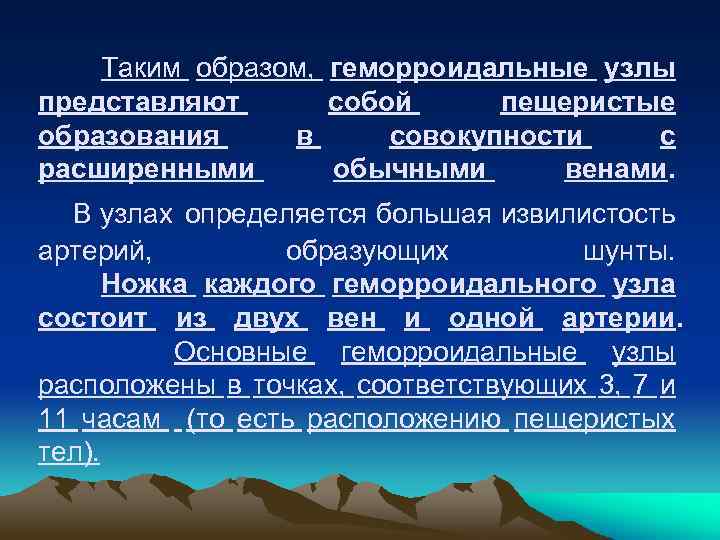 Таким образом, геморроидальные узлы представляют собой пещеристые образования в совокупности с расширенными обычными венами.

В узлах определяется большая извилистость артерий, образующих шунты. Ножка каждого геморроидального узла состоит из двух вен и одной артерии. Основные геморроидальные узлы расположены в точках, соответствующих 3, 7 и 11 часам (то есть расположению пещеристых тел).